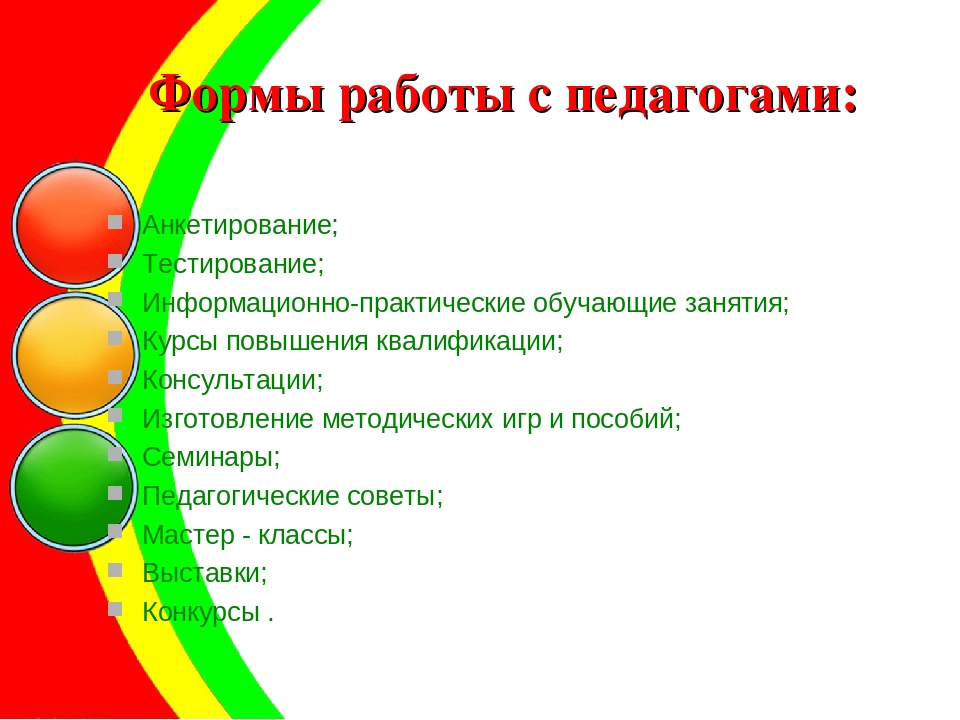 Формы работы с педагогами:

- Анкетирование;
- Тестирование;
- Информационно-практические обучающие занятия;
- Курсы повышения квалификации;
- Консультации;
- Изготовление методических игр и пособий;
- Семинары;
- Педагогические советы;
- Мастер - классы;
- Выставки;
- Конкурсы .